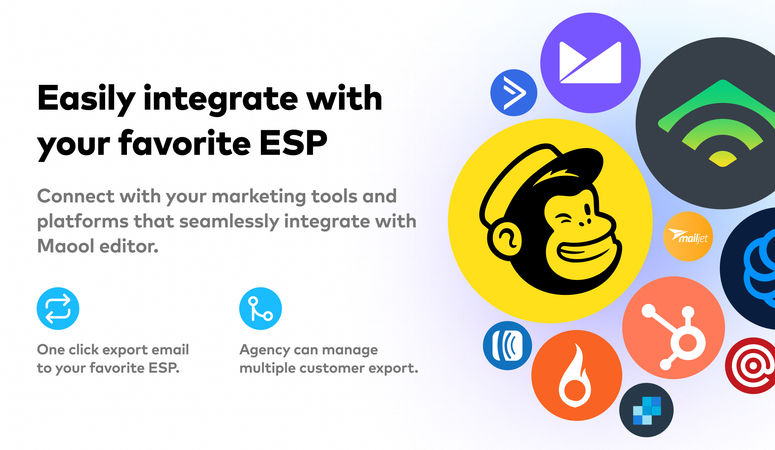 Easily integrate with your favorite ESP

Connect with your marketing tools and platforms that seamlessly integrate with Maool editor.

One click export email to your favorite ESP.

Agency can manage multiple customer export.

mailjet